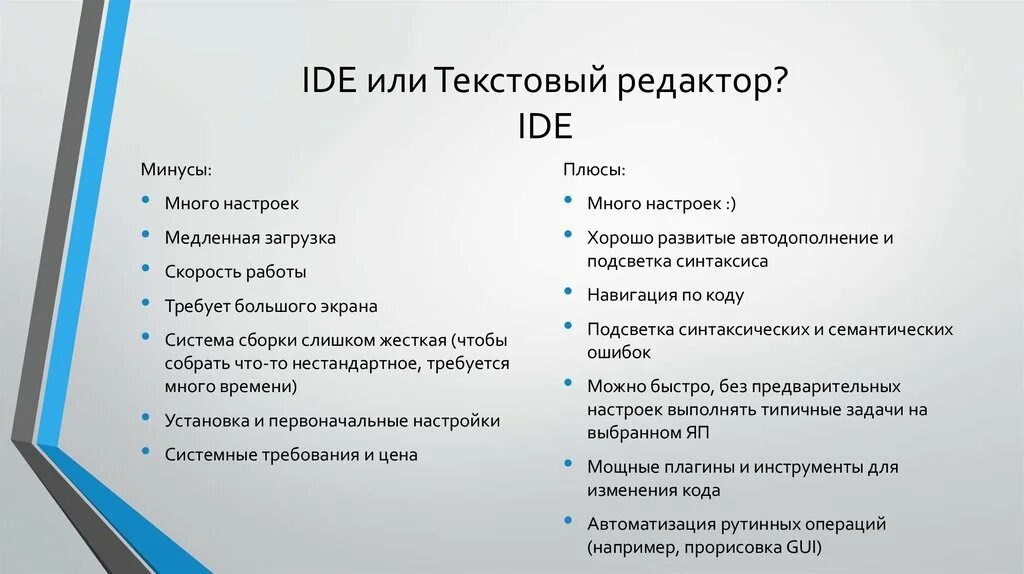 IDE или Текстовый редактор?
IDE

Минусы:

• Много настроек
• Медленная загрузка
• Скорость работы
• Требует большого экрана
• Система сборки слишком жесткая (чтобы собрать что-то нестандартное, требуется много времени)
• Установка и первоначальные настройки
• Системные требования и цена

Плюсы:

• Много настроек :)
• Хорошо развитые автодополнение и подсветка синтаксиса
• Навигация по коду
• Подсветка синтаксических и семантических ошибок
• Можно быстро, без предварительных настроек выполнять типичные задачи на выбранном ЯП
• Мощные плагины и инструменты для изменения кода
• Автоматизация рутинных операций (например, прорисовка GUI)